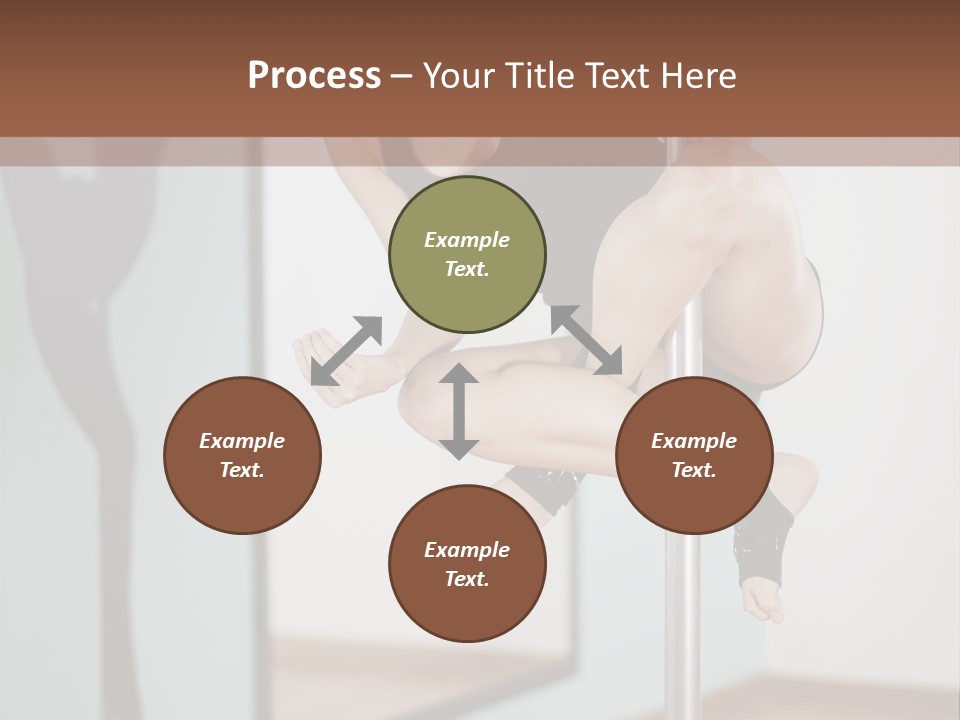 Process – Your Title Text Here

Example Text.

Example Text.

Example Text.

Example Text.